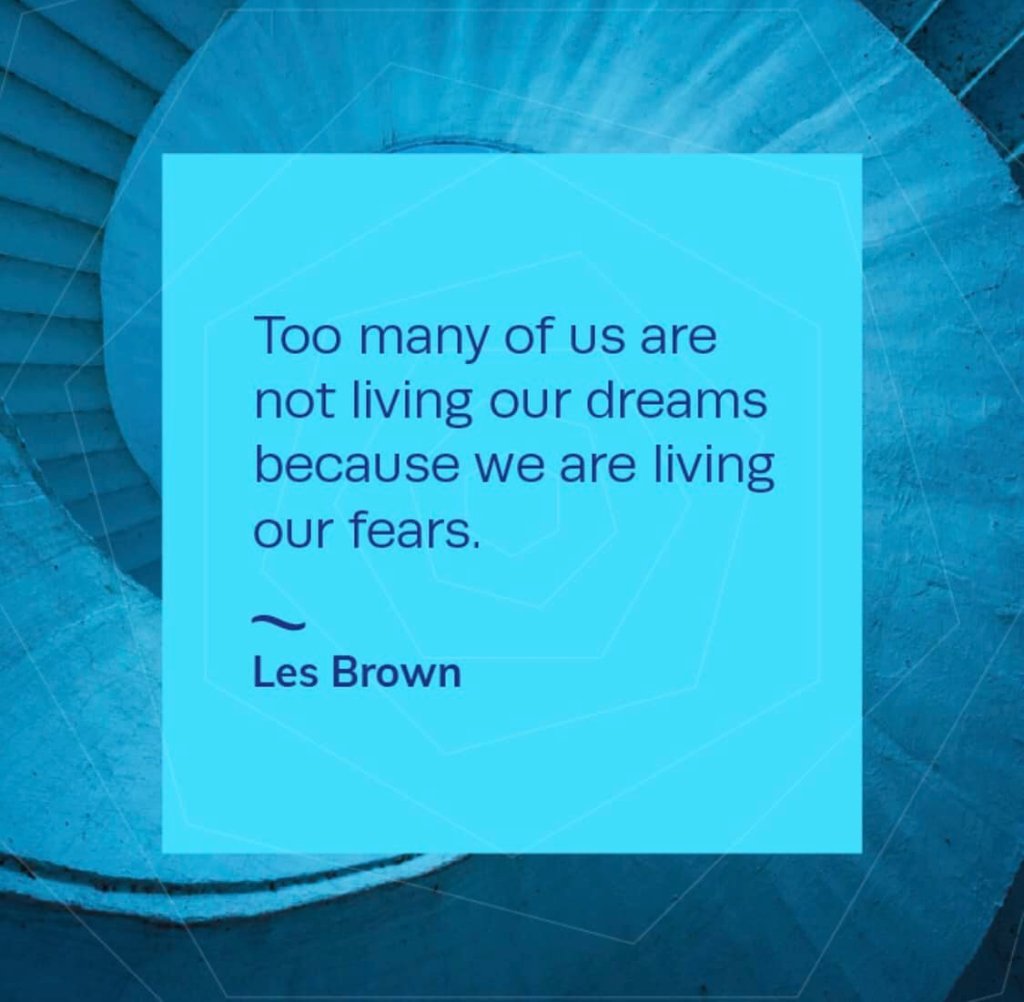 Too many of us are not living our dreams because we are living our fears.

~
Les Brown